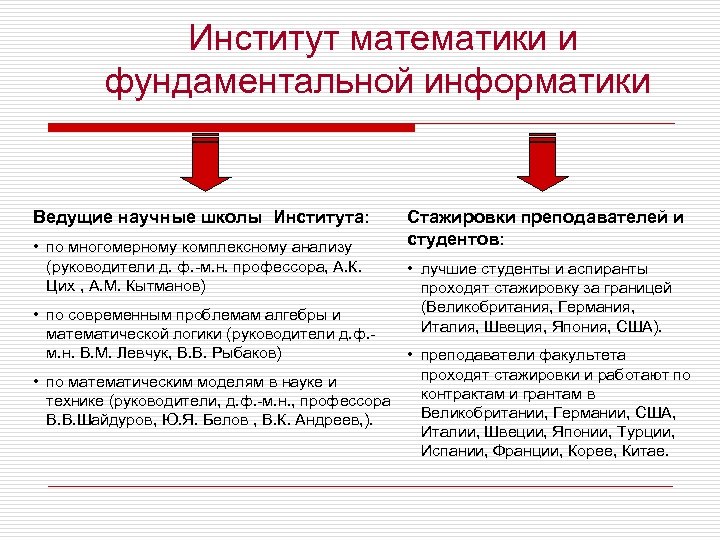 Институт математики и фундаментальной информатики

Ведущие научные школы Института:

• по многомерному комплексному анализу (руководители д. ф.-м.н. профессора, А.К. Цих , А.М. Кытманов)

• по современным проблемам алгебры и математической логики (руководители д.ф.-м.н. В.М. Левчук, В.В. Рыбаков)

• по математическим моделям в науке и технике (руководители, д.ф.-м.н., профессора В.В.Шайдуров, Ю.Я. Белов , В.К. Андреев,).

Стажировки преподавателей и студентов:

• лучшие студенты и аспиранты проходят стажировку за границей (Великобритания, Германия, Италия, Швеция, Япония, США).

• преподаватели факультета проходят стажировки и работают по контрактам и грантам в Великобритании, Германии, США, Италии, Швеции, Японии, Турции, Испании, Франции, Корее, Китае.